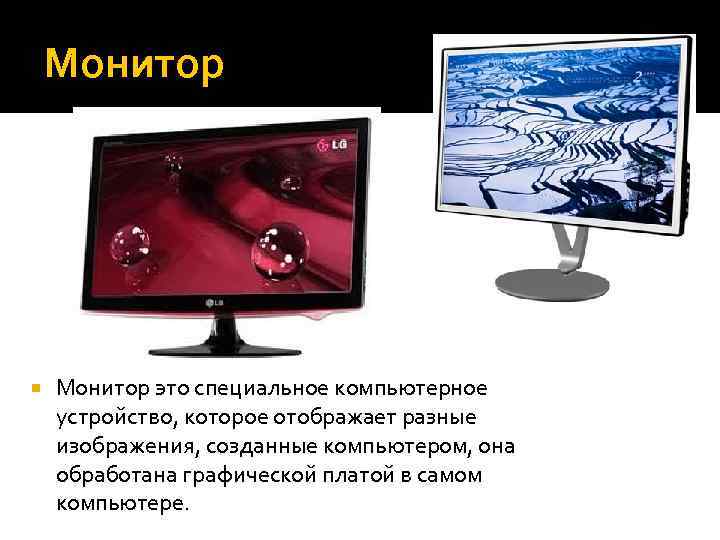 Монитор

LG

LG

Монитор это специальное компьютерное устройство, которое отображает разные изображения, созданные компьютером, она обработана графической платой в самом компьютере.